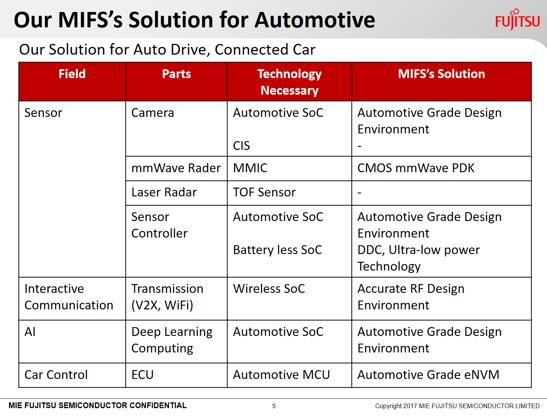 Our MIFS's Solution for Automotive

FUJITSU

Our Solution for Auto Drive, Connected Car

| Field | Parts | Technology Necessary | MIFS's Solution |
|---|---|---|---|
| Sensor | Camera | Automotive SoC<br>CIS | Automotive Grade Design Environment<br>- |
| | mmWave Rader | MMIC | CMOS mmWave PDK |
| | Laser Radar | TOF Sensor | - |
| | Sensor Controller | Automotive SoC<br>Battery less SoC | Automotive Grade Design Environment<br>DDC, Ultra-low power Technology |
| Interactive Communication | Transmission (V2X, WiFi) | Wireless SoC | Accurate RF Design Environment |
| AI | Deep Learning Computing | Automotive SoC | Automotive Grade Design Environment |
| Car Control | ECU | Automotive MCU | Automotive Grade eNVM |

MIE FUJITSU SEMICONDUCTOR CONFIDENTIAL

5

Copyright 2017 MIE FUJITSU SEMICONDUCTOR LIMITED